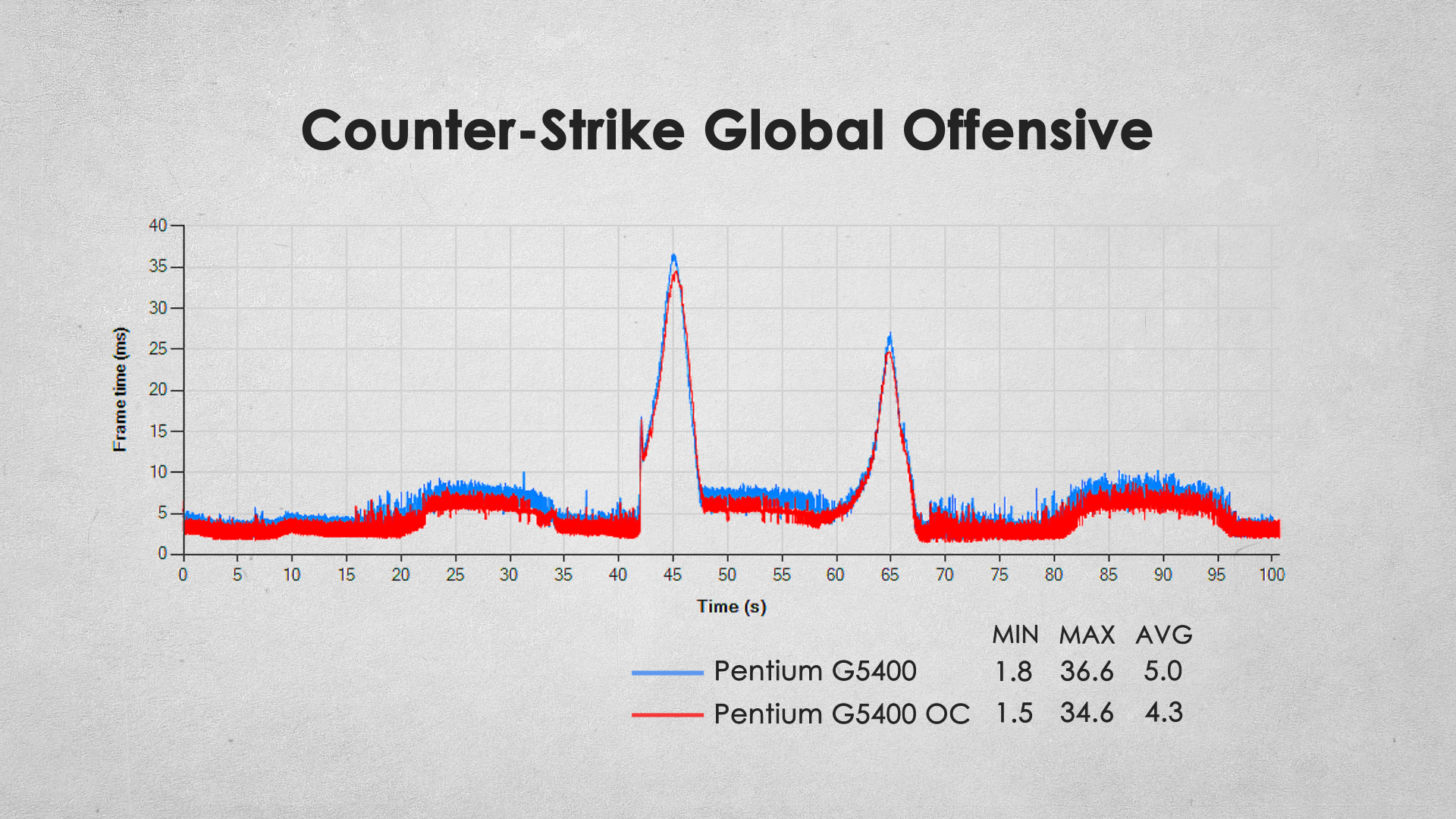 Counter-Strike Global Offensive

Frame time (ms)

40
35
30
25
20
15
10
5
0

0 5 10 15 20 25 30 35 40 45 50 55 60 65 70 75 80 85 90 95 100

Time (s)

| | MIN | MAX | AVG |
|---|---|---|---|
| Pentium G5400 | 1.8 | 36.6 | 5.0 |
| Pentium G5400 OC | 1.5 | 34.6 | 4.3 |